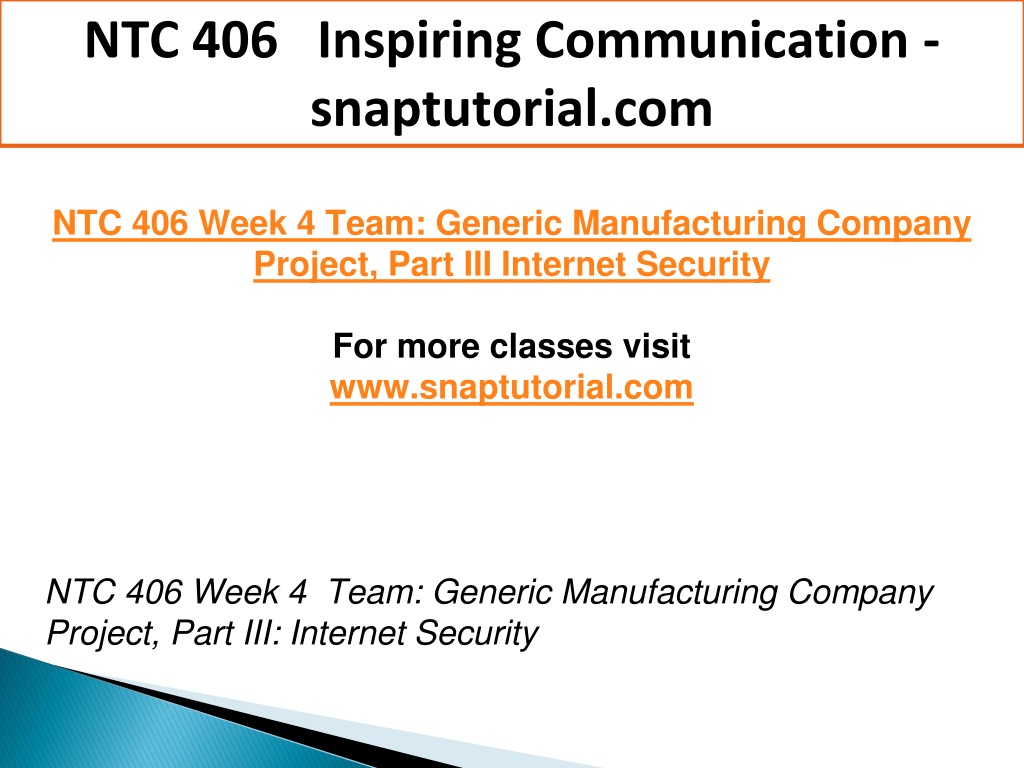 NTC 406 Inspiring Communication - snaptutorial.com

NTC 406 Week 4 Team: Generic Manufacturing Company Project, Part III Internet Security

For more classes visit
www.snaptutorial.com

NTC 406 Week 4 Team: Generic Manufacturing Company Project, Part III: Internet Security